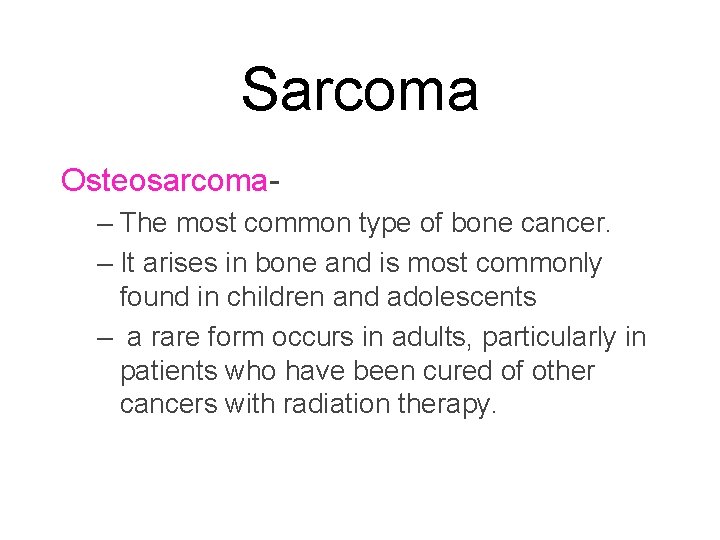 Sarcoma

Osteosarcoma-

– The most common type of bone cancer.

– It arises in bone and is most commonly found in children and adolescents

– a rare form occurs in adults, particularly in patients who have been cured of other cancers with radiation therapy.